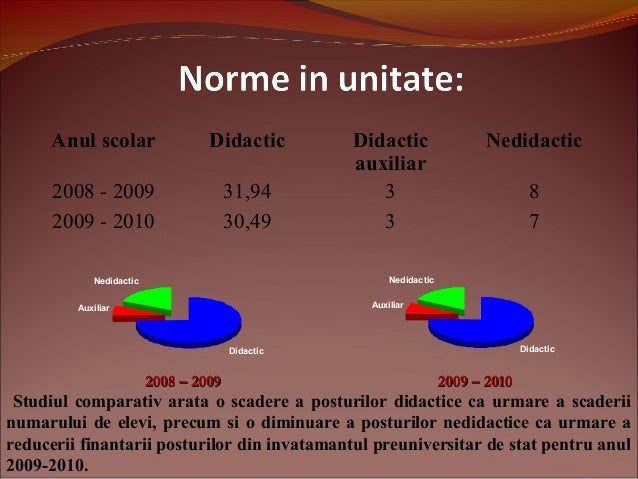 Norme in unitate:

| Anul scolar | Didactic | Didactic auxiliar | Nedidactic |
|---|---|---|---|
| 2008 - 2009 | 31,94 | 3 | 8 |
| 2009 - 2010 | 30,49 | 3 | 7 |

Nedidactic
Auxiliar
Didactic

2008 – 2009

Nedidactic
Auxiliar
Didactic

2009 – 2010

Studiul comparativ arata o scadere a posturilor didactice ca urmare a scaderii numarului de elevi, precum si o diminuare a posturilor nedidactice ca urmare a reducerii finantarii posturilor din invatamantul preuniversitar de stat pentru anul 2009-2010.